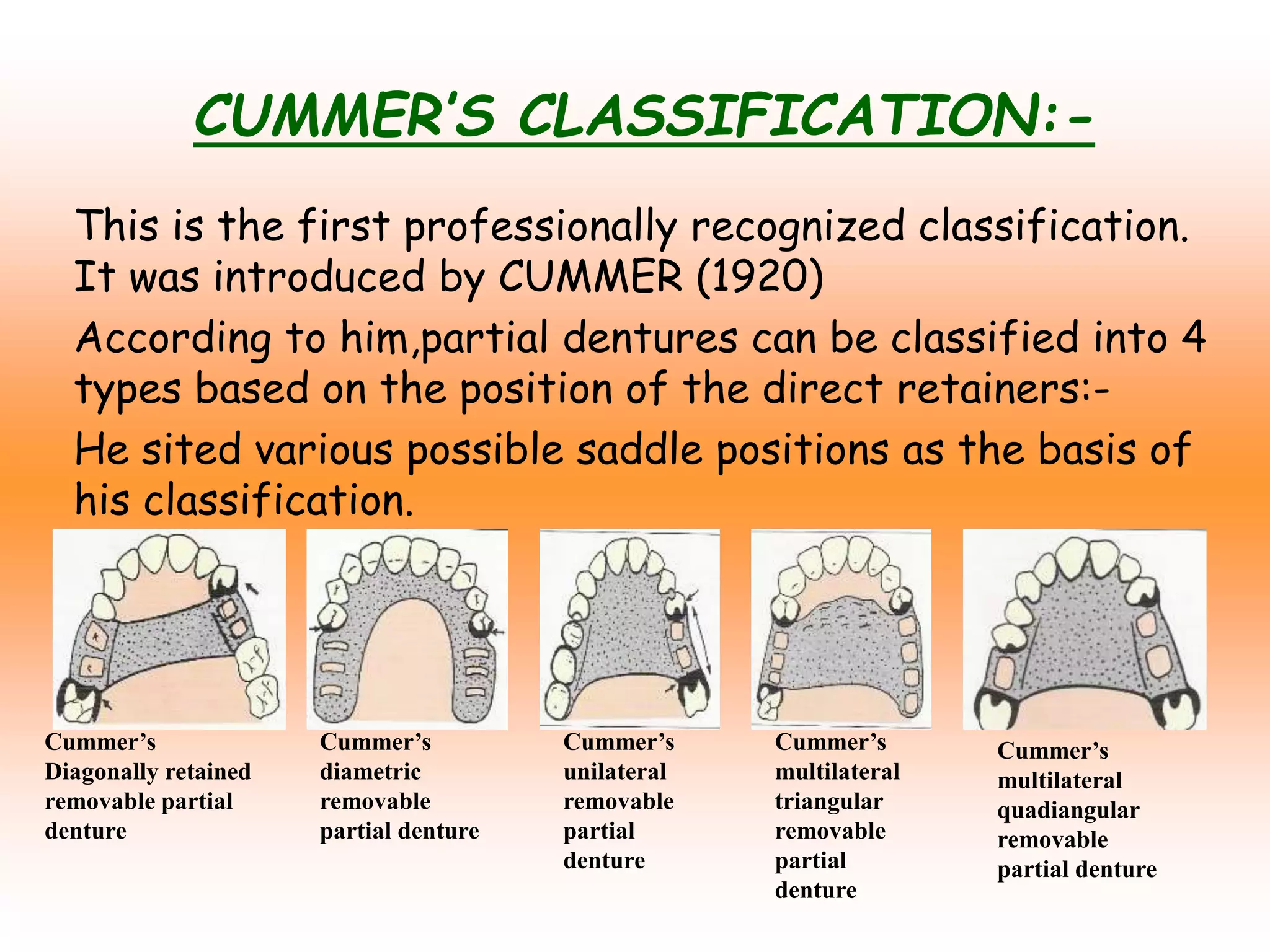 CUMMER'S CLASSIFICATION:-

This is the first professionally recognized classification. It was introduced by CUMMER (1920)

According to him,partial dentures can be classified into 4 types based on the position of the direct retainers:-

He sited various possible saddle positions as the basis of his classification.

Cummer's Diagonally retained removable partial denture

Cummer's diametric removable partial denture

Cummer's unilateral removable partial denture

Cummer's multilateral triangular removable partial denture

Cummer's multilateral quadiangular removable partial denture